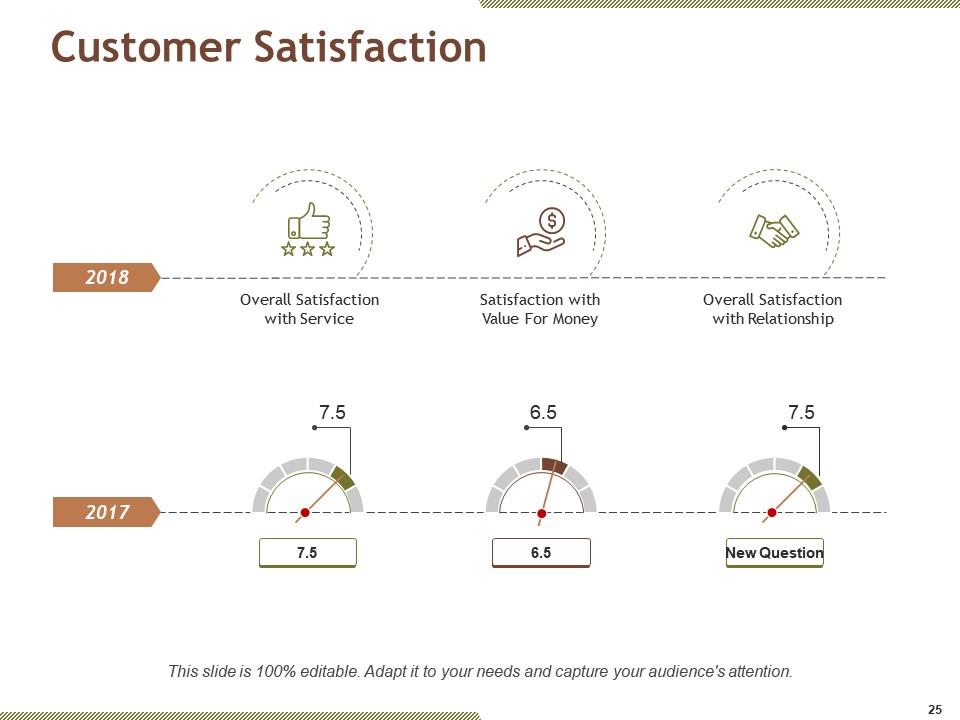 Customer Satisfaction

2018

Overall Satisfaction with Service

Satisfaction with Value For Money

Overall Satisfaction with Relationship

7.5

6.5

7.5

2017

7.5

6.5

New Question

This slide is 100% editable. Adapt it to your needs and capture your audience's attention.

25